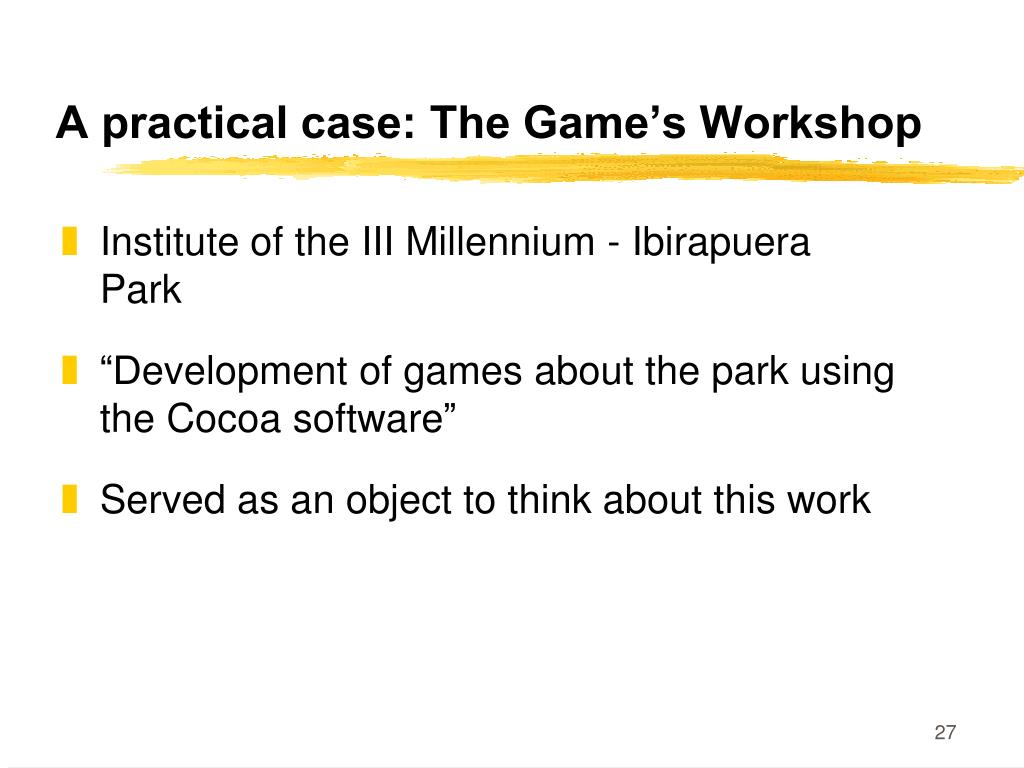 A practical case: The Game’s Workshop

Institute of the III Millennium - Ibirapuera Park

“Development of games about the park using the Cocoa software”

Served as an object to think about this work

27